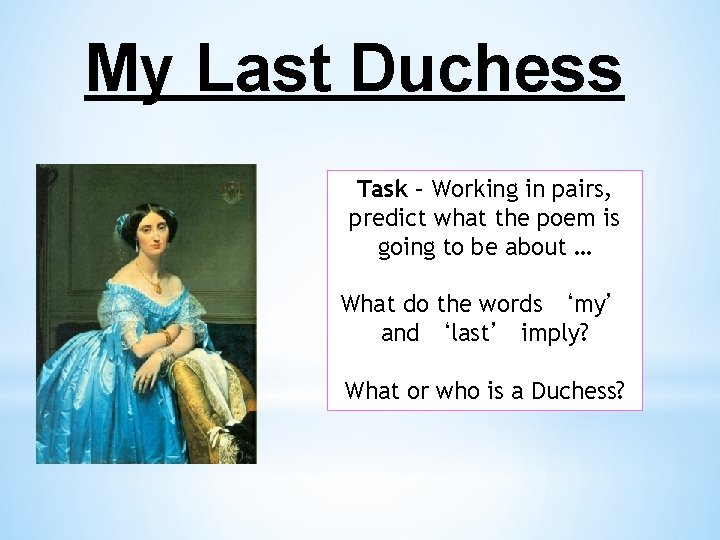 My Last Duchess

Task – Working in pairs, predict what the poem is going to be about …

What do the words ‘my’ and ‘last’ imply?

What or who is a Duchess?